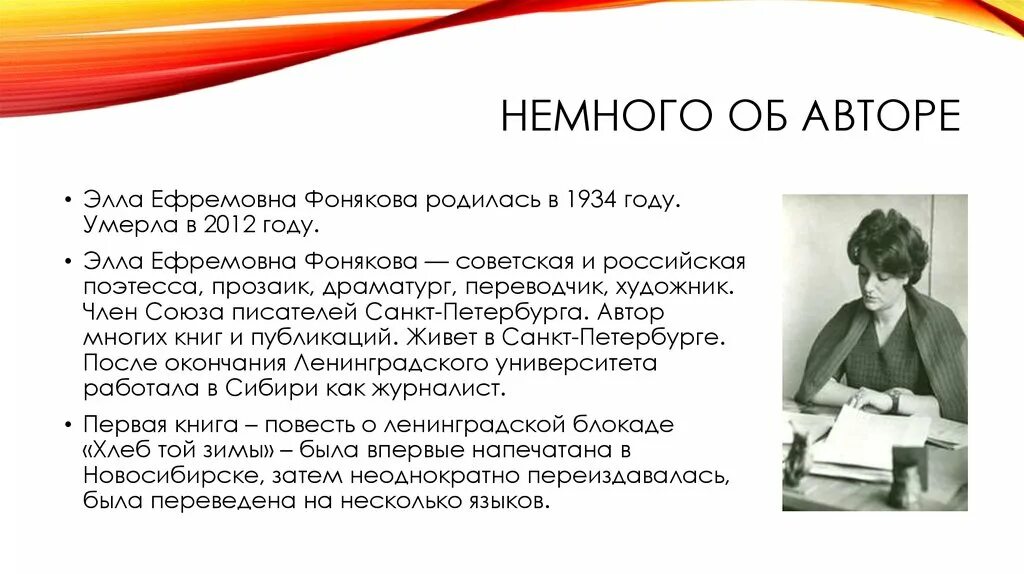 НЕМНОГО ОБ АВТОРЕ

• Элла Ефремовна Фонякова родилась в 1934 году. Умерла в 2012 году.

• Элла Ефремовна Фонякова — советская и российская поэтесса, прозаик, драматург, переводчик, художник. Член Союза писателей Санкт-Петербурга. Автор многих книг и публикаций. Живет в Санкт-Петербурге. После окончания Ленинградского университета работала в Сибири как журналист.

• Первая книга – повесть о ленинградской блокаде «Хлеб той зимы» – была впервые напечатана в Новосибирске, затем неоднократно переиздавалась, была переведена на несколько языков.